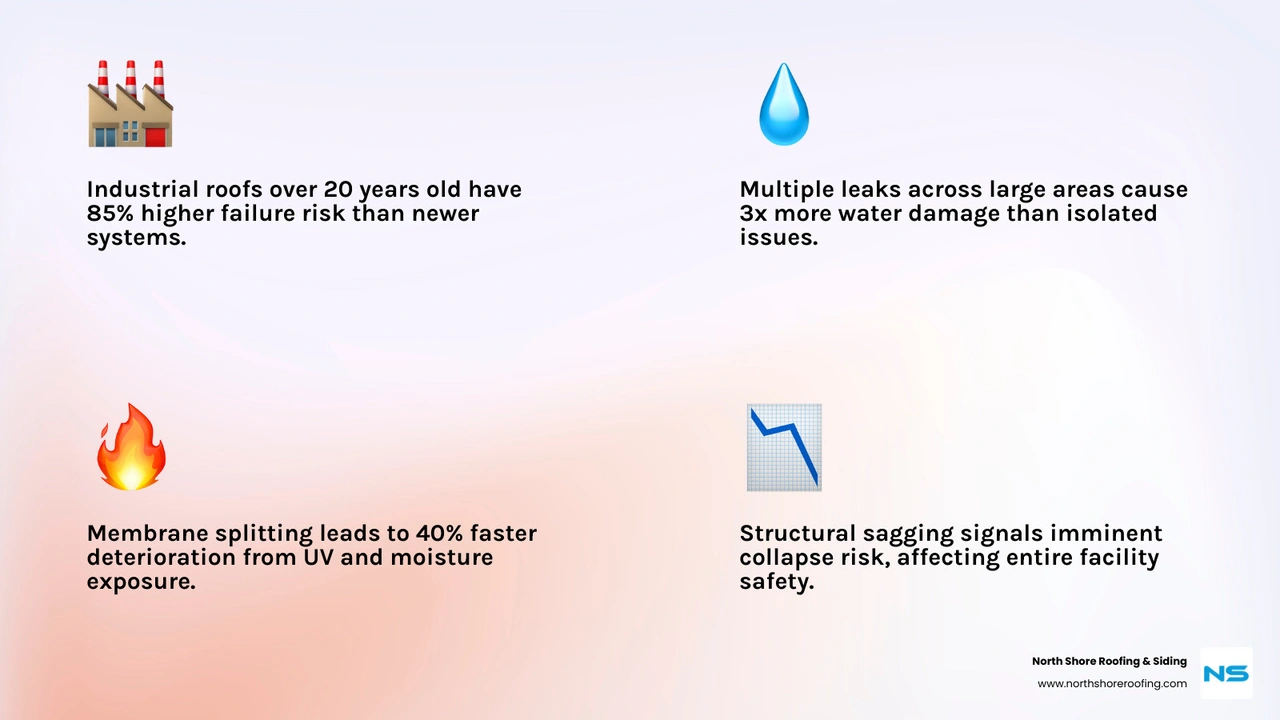 Industrial roofs over 20 years old have 85% higher failure risk than newer systems.

Multiple leaks across large areas cause 3x more water damage than isolated issues.

Membrane splitting leads to 40% faster deterioration from UV and moisture exposure.

Structural sagging signals imminent collapse risk, affecting entire facility safety.

North Shore Roofing & Siding
www.northshoreroofing.com

NS